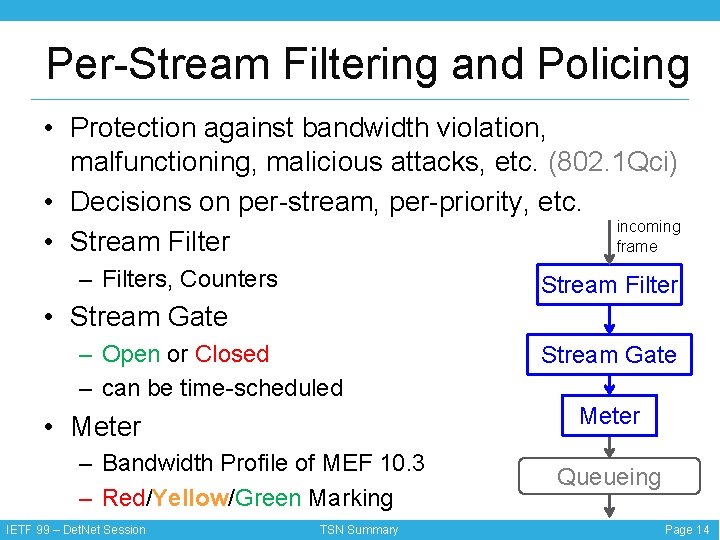 Per-Stream Filtering and Policing

• Protection against bandwidth violation, malfunctioning, malicious attacks, etc. (802.1Qci)
• Decisions on per-stream, per-priority, etc.
• Stream Filter
– Filters, Counters
• Stream Gate
– Open or Closed
– can be time-scheduled
• Meter
– Bandwidth Profile of MEF 10.3
– Red/Yellow/Green Marking

incoming frame
Stream Filter
Stream Gate
Meter
Queueing

IETF 99 – DetNet Session
TSN Summary
Page 14